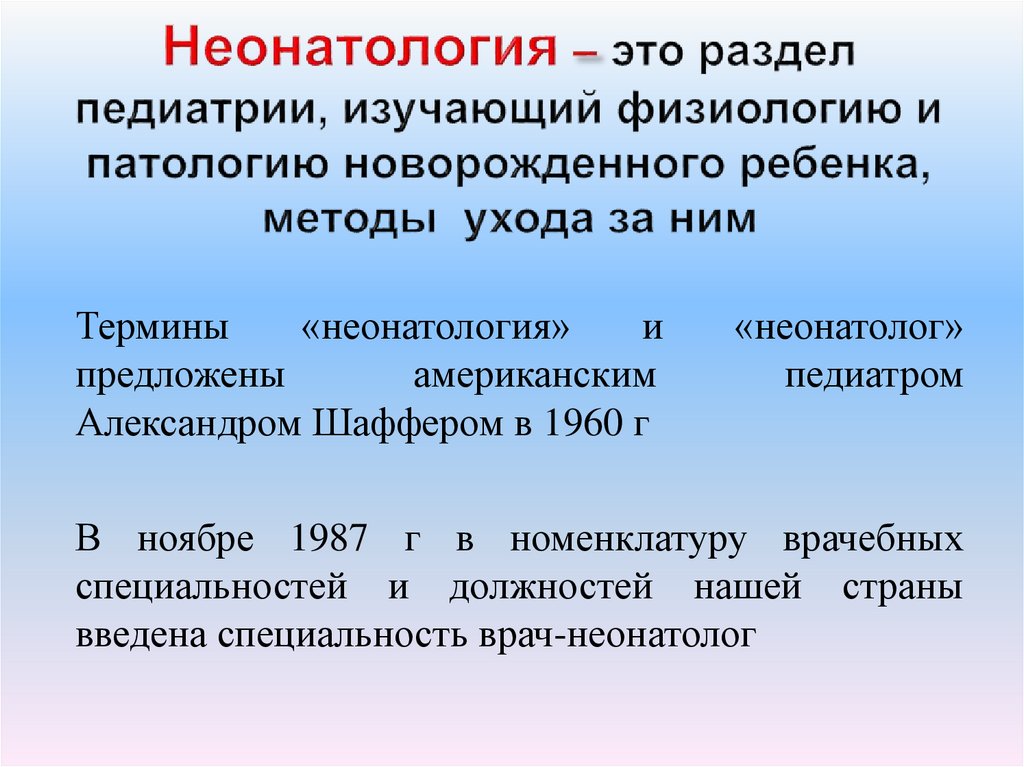 Неонатология – это раздел педиатрии, изучающий физиологию и патологию новорожденного ребенка, методы ухода за ним

Термины «неонатология» и «неонатолог» предложены американским педиатром Александром Шаффером в 1960 г

В ноябре 1987 г в номенклатуру врачебных специальностей и должностей нашей страны введена специальность врач-неонатолог